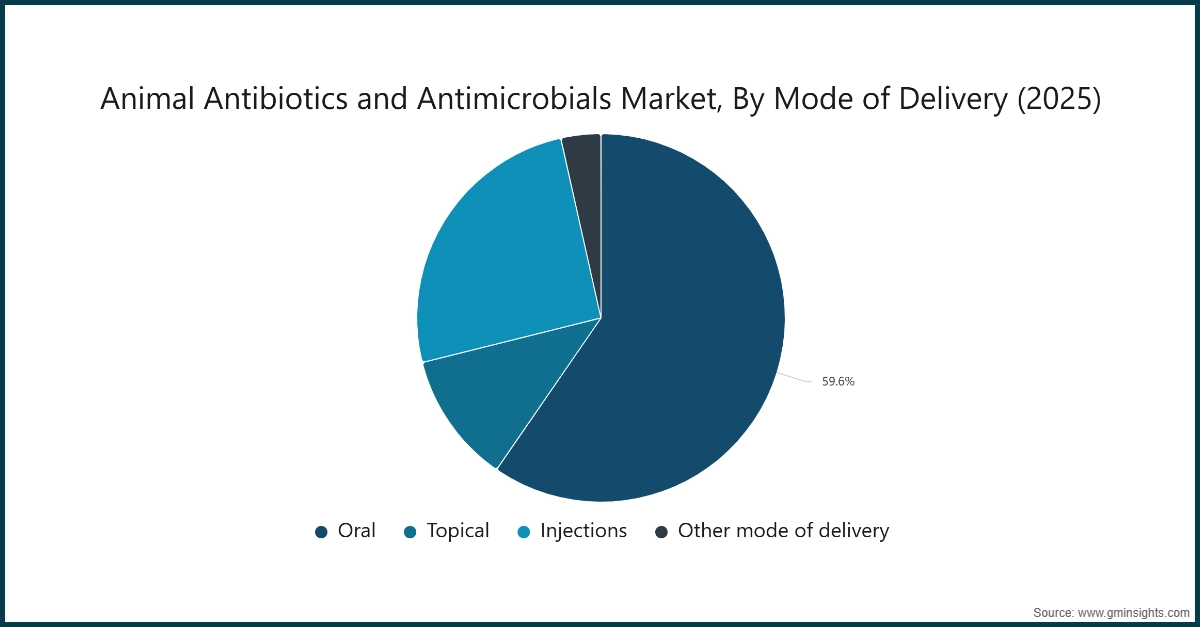 Animal Antibiotics and Antimicrobials Market, By Mode of Delivery (2025)

59.6%

Oral
Topical
Injections
Other mode of delivery

Source: www.gminsights.com